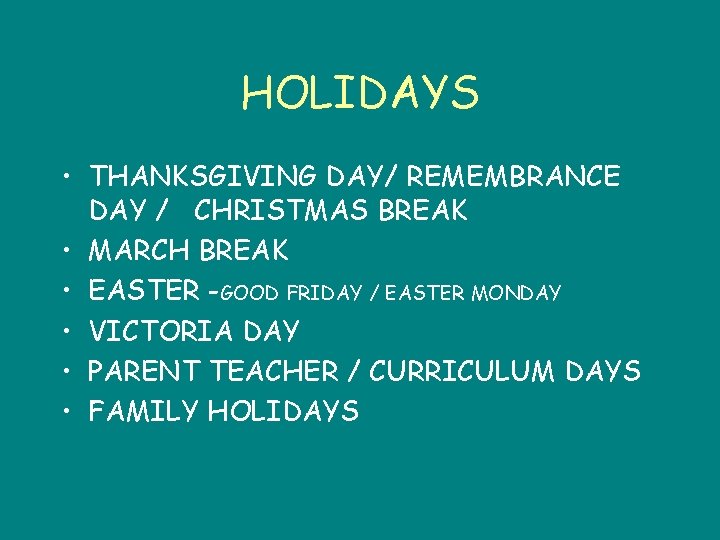 HOLIDAYS

• THANKSGIVING DAY/ REMEMBRANCE DAY / CHRISTMAS BREAK
• MARCH BREAK
• EASTER -GOOD FRIDAY / EASTER MONDAY
• VICTORIA DAY
• PARENT TEACHER / CURRICULUM DAYS
• FAMILY HOLIDAYS